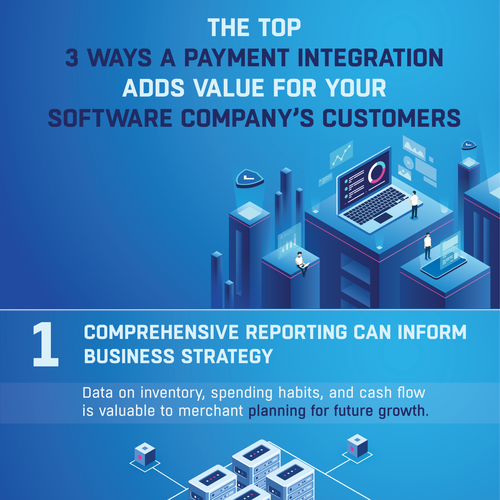 THE TOP
3 WAYS A PAYMENT INTEGRATION
ADDS VALUE FOR YOUR
SOFTWARE COMPANY'S CUSTOMERS

1

COMPREHENSIVE REPORTING CAN INFORM BUSINESS STRATEGY

Data on inventory, spending habits, and cash flow is valuable to merchant planning for future growth.